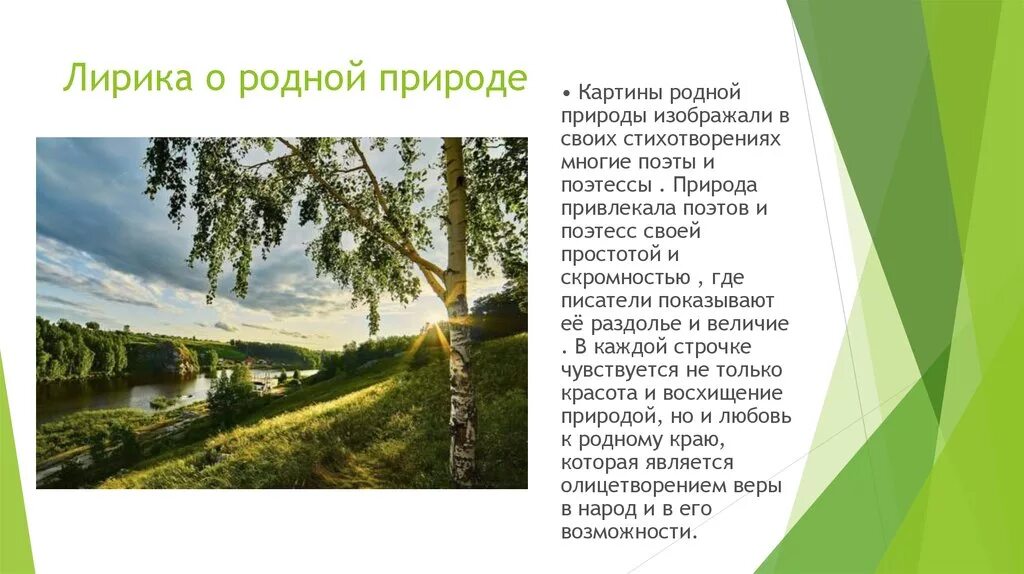 Лирика о родной природе

• Картины родной природы изображали в своих стихотворениях многие поэты и поэтессы . Природа привлекала поэтов и поэтесс своей простотой и скромностью , где писатели показывают её раздолье и величие . В каждой строчке чувствуется не только красота и восхищение природой, но и любовь к родному краю, которая является олицетворением веры в народ и в его возможности.